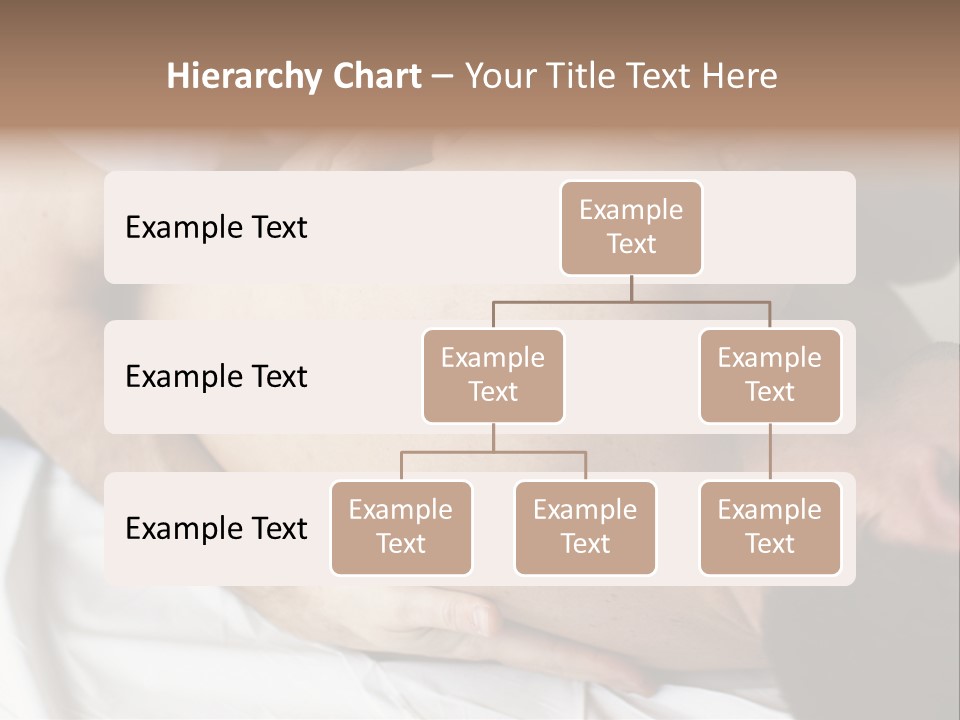 Hierarchy Chart – Your Title Text Here

Example Text

Example Text

Example Text

Example Text

Example Text

Example Text

Example Text

Example Text

Example Text